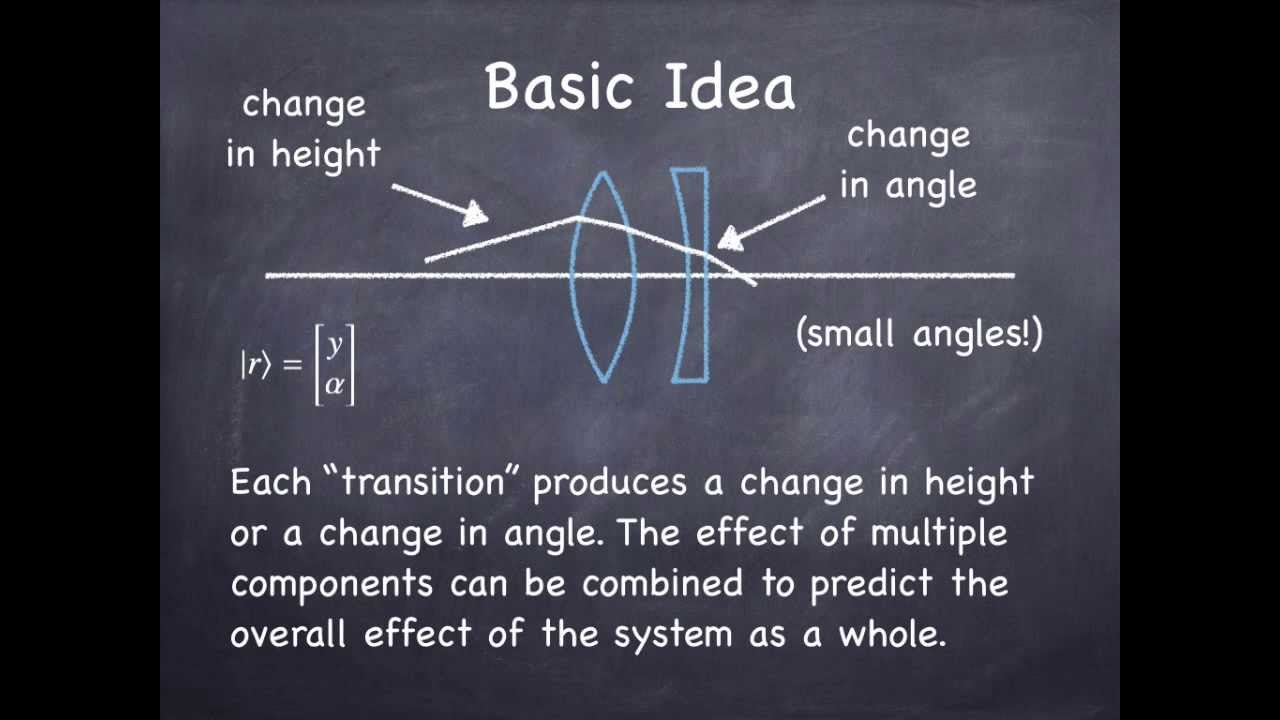 Basic Idea

change in height

change in angle

(small angles!)

$|r\rangle = \begin{bmatrix} y \\ \alpha \end{bmatrix}$

Each "transition" produces a change in height or a change in angle. The effect of multiple components can be combined to predict the overall effect of the system as a whole.